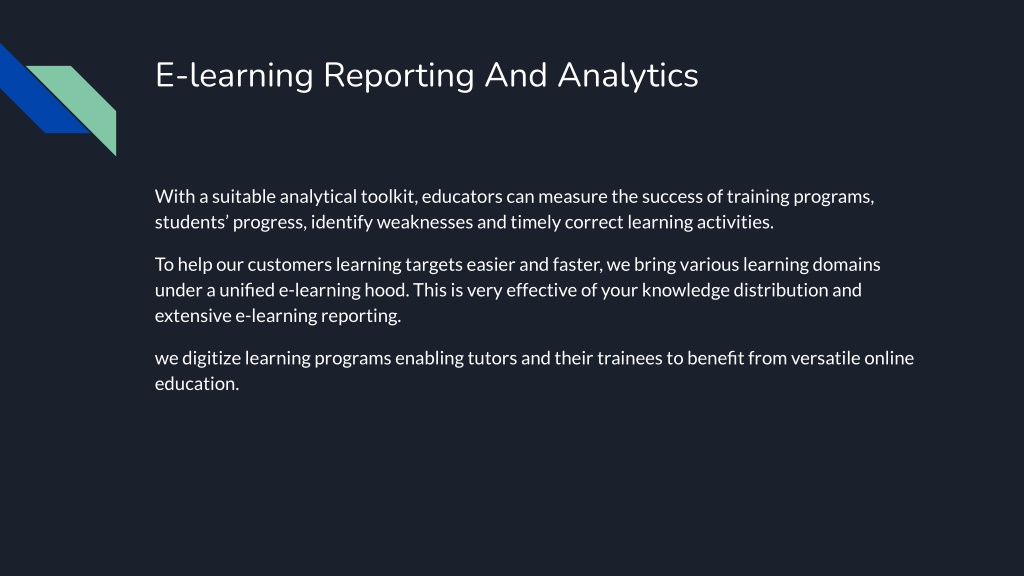 E-learning Reporting And Analytics

With a suitable analytical toolkit, educators can measure the success of training programs, students' progress, identify weaknesses and timely correct learning activities.

To help our customers learning targets easier and faster, we bring various learning domains under a unified e-learning hood. This is very effective of your knowledge distribution and extensive e-learning reporting.

we digitize learning programs enabling tutors and their trainees to benefit from versatile online education.